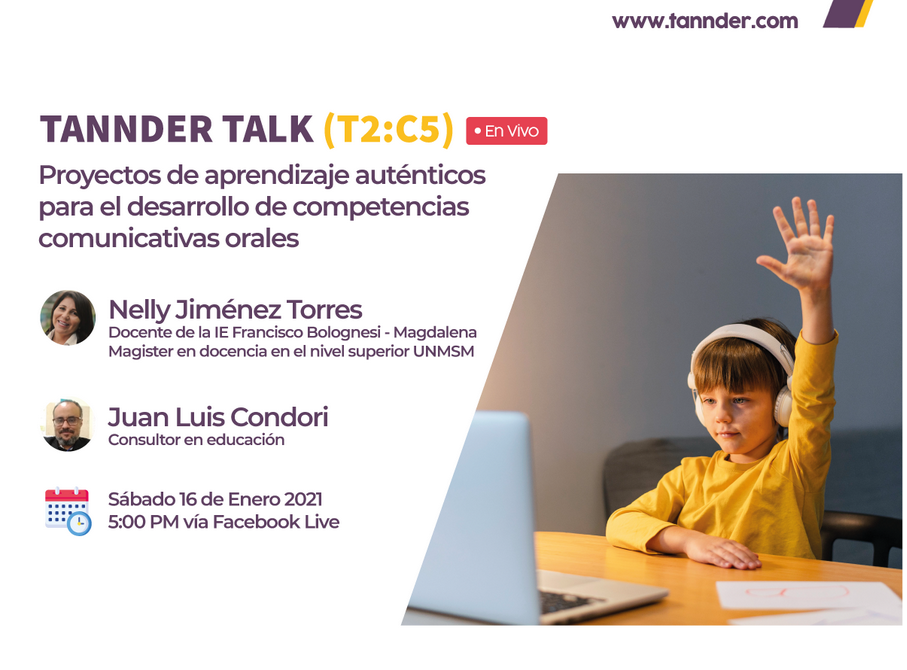 www.tannder.com

TANNDER TALK (T2:C5) • En Vivo

Proyectos de aprendizaje auténticos para el desarrollo de competencias comunicativas orales

Nelly Jiménez Torres
Docente de la IE Francisco Bolognesi - Magdalena
Magister en docencia en el nivel superior UNMSM

Juan Luis Condori
Consultor en educación

Sábado 16 de Enero 2021
5:00 PM vía Facebook Live